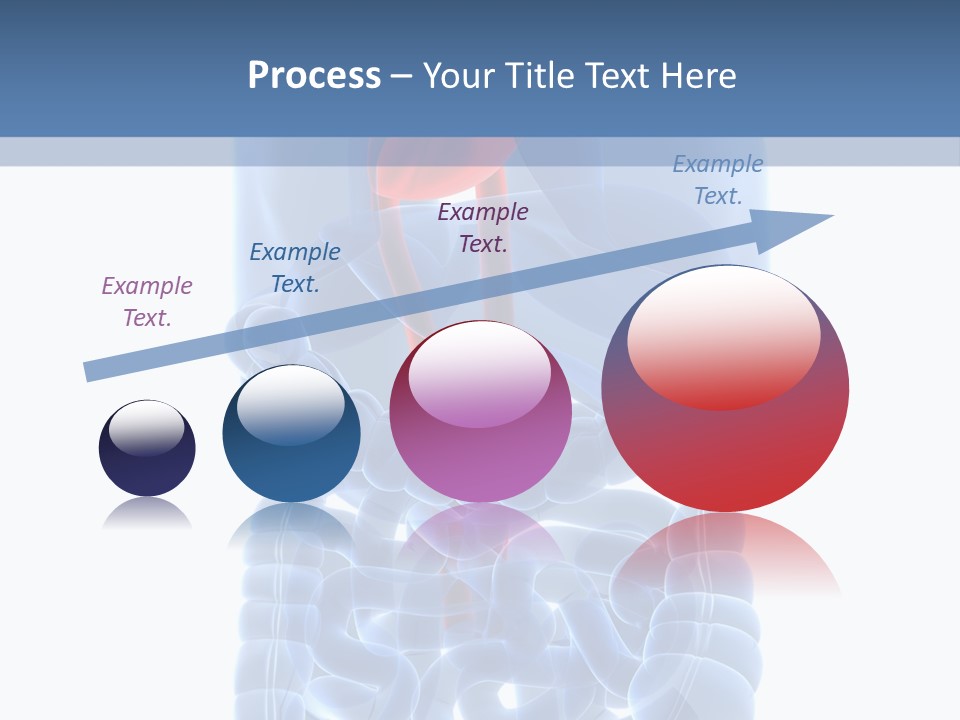 Process – Your Title Text Here

Example Text.

Example Text.

Example Text.

Example Text.